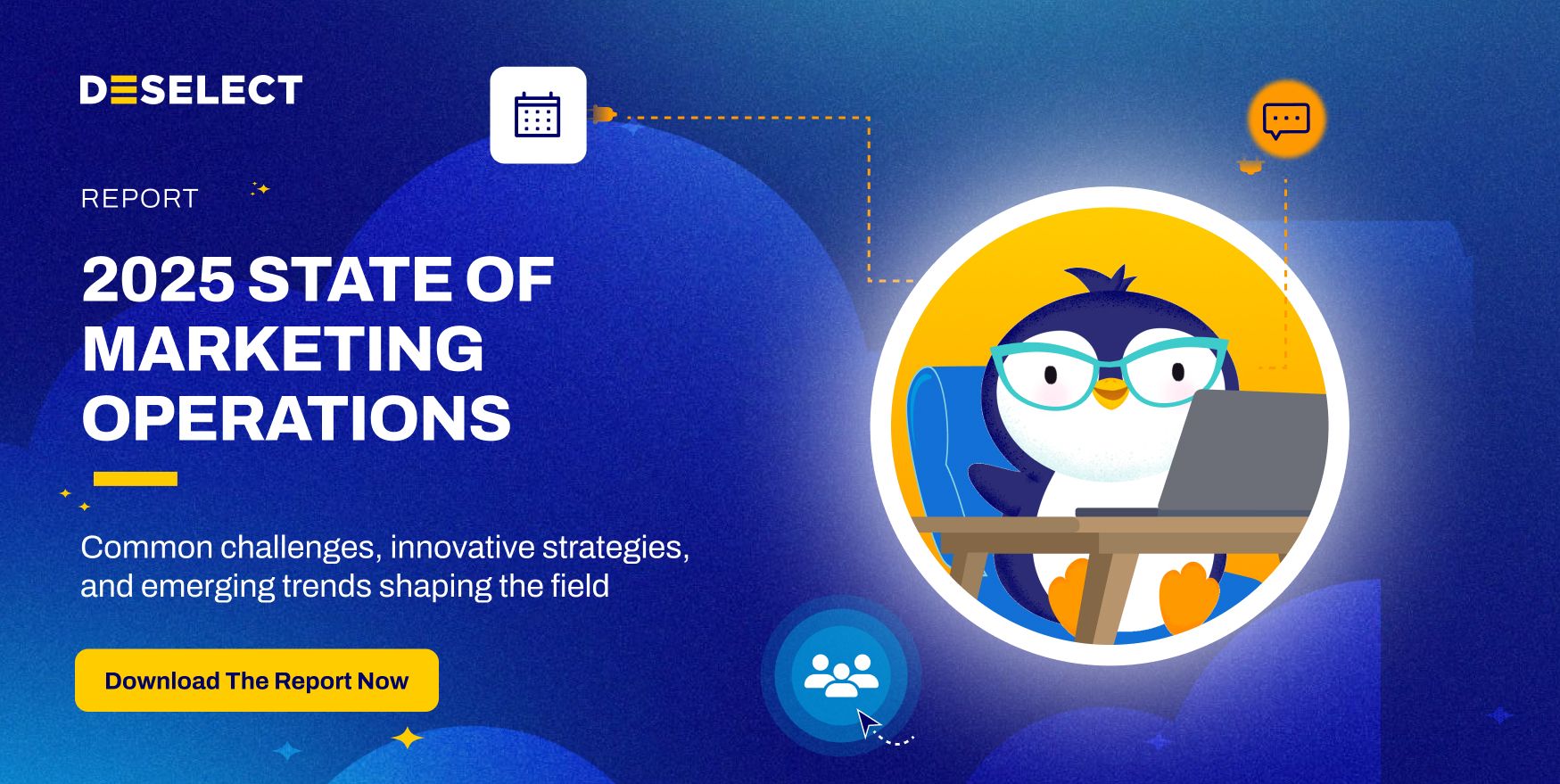 DESELECT

REPORT

2025 STATE OF MARKETING OPERATIONS

Common challenges, innovative strategies, and emerging trends shaping the field

Download The Report Now